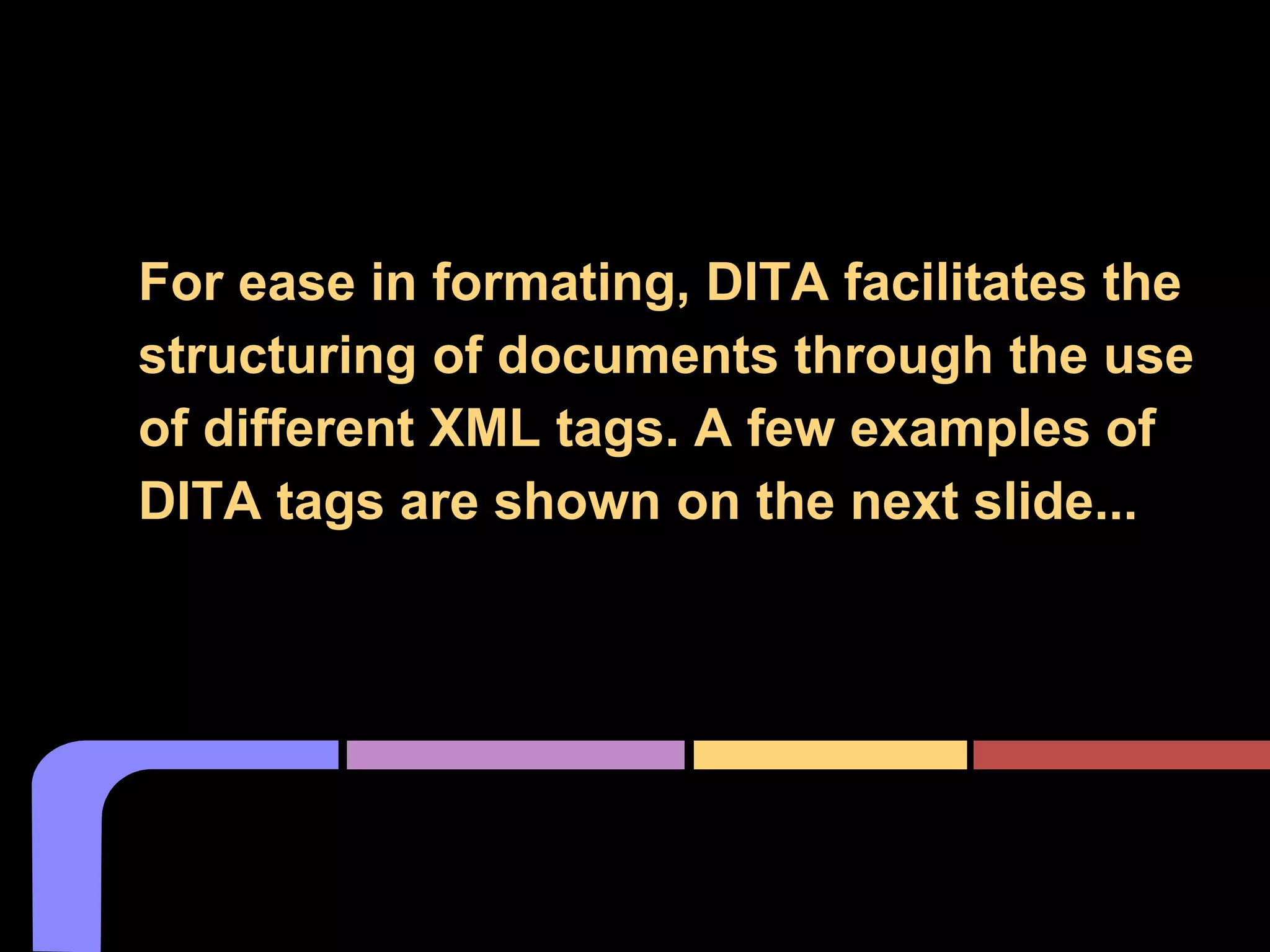 For ease in formating, DITA facilitates the structuring of documents through the use of different XML tags. A few examples of DITA tags are shown on the next slide...